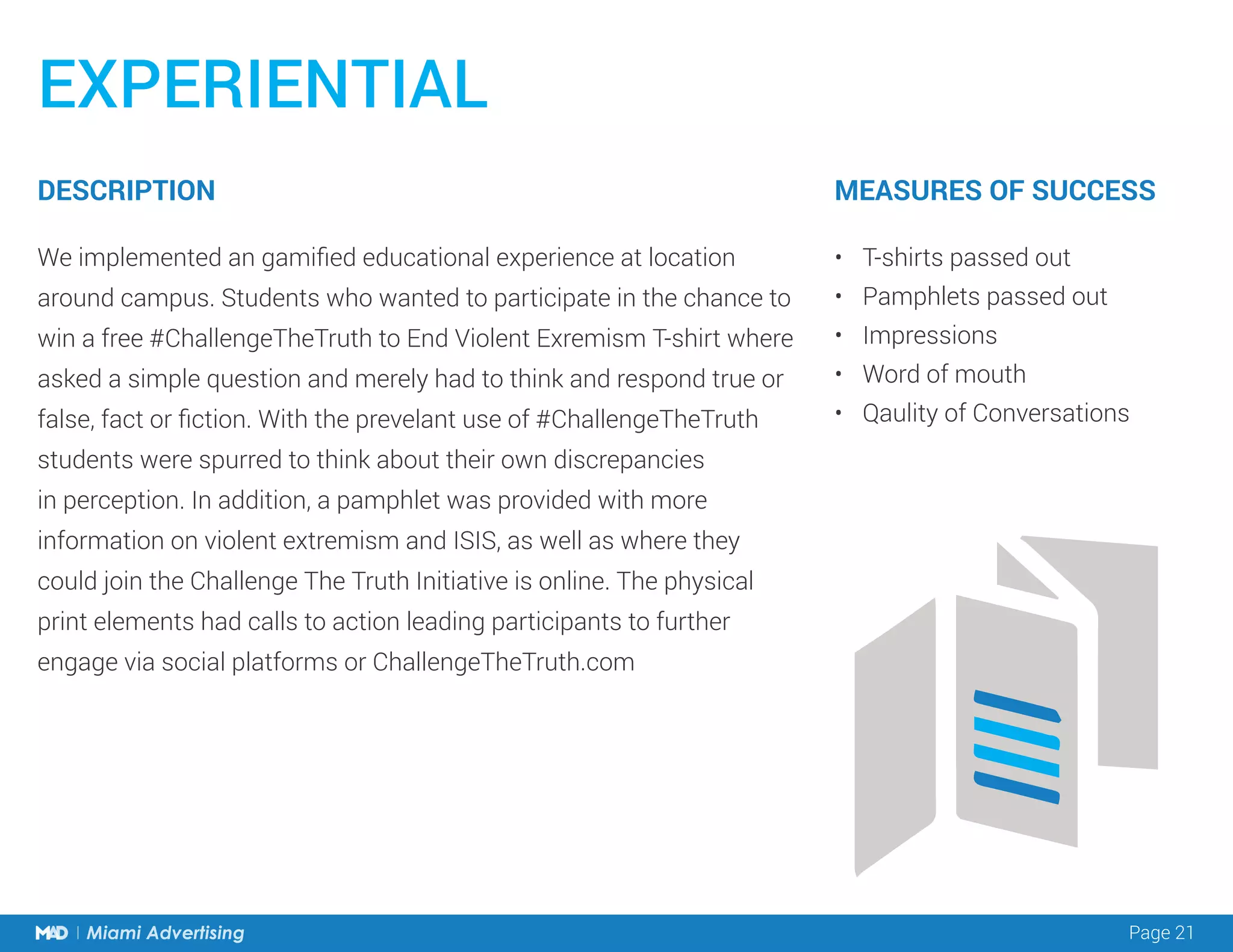 EXPERIENTIAL

DESCRIPTION

We implemented an gamified educational experience at location around campus. Students who wanted to participate in the chance to win a free #ChallengeTheTruth to End Violent Exremism T-shirt where asked a simple question and merely had to think and respond true or false, fact or fiction. With the prevelant use of #ChallengeTheTruth students were spurred to think about their own discrepancies in perception. In addition, a pamphlet was provided with more information on violent extremism and ISIS, as well as where they could join the Challenge The Truth Initiative is online. The physical print elements had calls to action leading participants to further engage via social platforms or ChallengeTheTruth.com

MEASURES OF SUCCESS

• T-shirts passed out
• Pamphlets passed out
• Impressions
• Word of mouth
• Qaulity of Conversations

MAD | Miami Advertising

Page 21